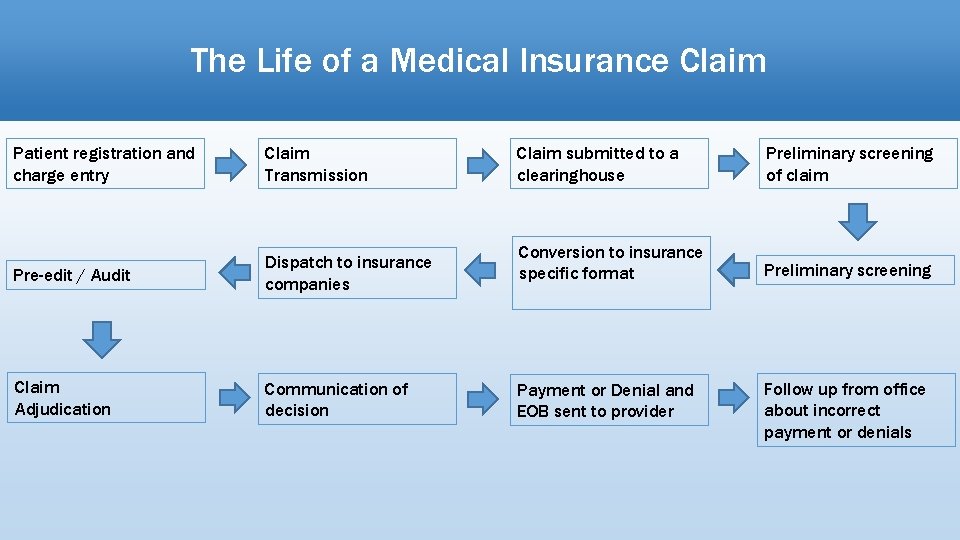 The Life of a Medical Insurance Claim

Patient registration and charge entry

Claim Transmission

Claim submitted to a clearinghouse

Preliminary screening of claim

Preliminary screening

Conversion to insurance specific format

Dispatch to insurance companies

Pre-edit / Audit

Claim Adjudication

Communication of decision

Payment or Denial and EOB sent to provider

Follow up from office about incorrect payment or denials